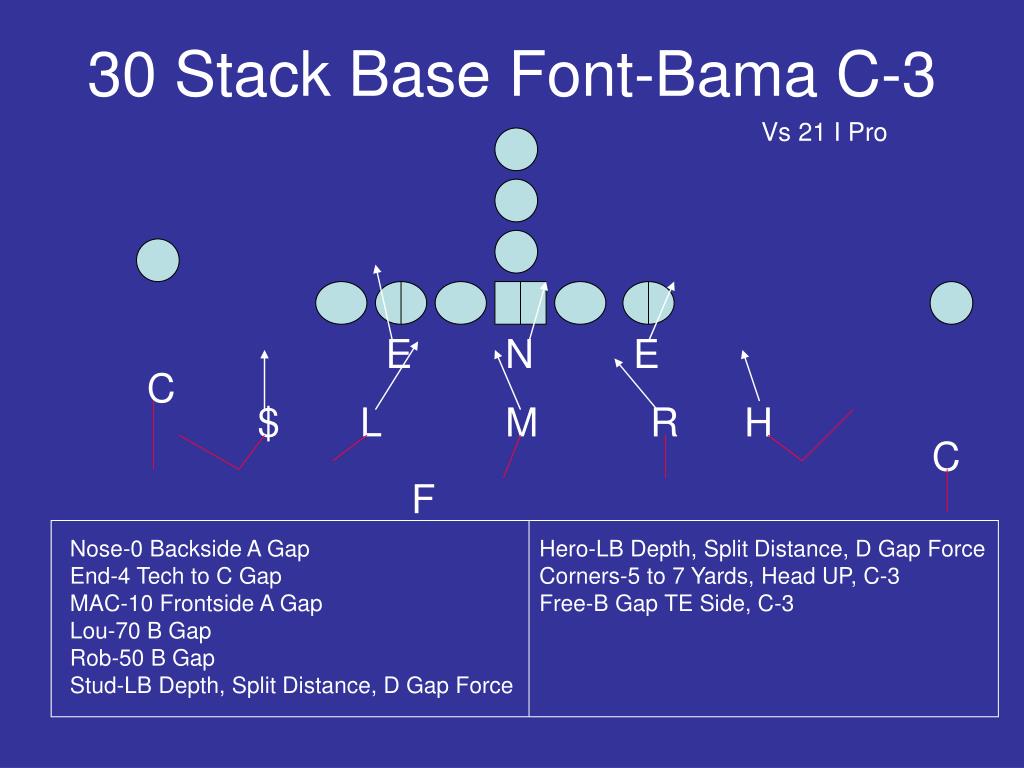 30 Stack Base Font-Bama C-3

Vs 21 I Pro

E N E

C

$ L M R H

C

F

| Nose-0 Backside A Gap<br>End-4 Tech to C Gap<br>MAC-10 Frontside A Gap<br>Lou-70 B Gap<br>Rob-50 B Gap<br>Stud-LB Depth, Split Distance, D Gap Force | Hero-LB Depth, Split Distance, D Gap Force<br>Corners-5 to 7 Yards, Head UP, C-3<br>Free-B Gap TE Side, C-3 |
|---|---|